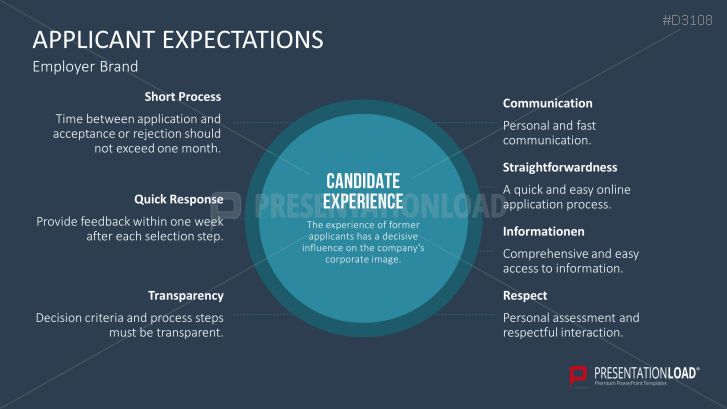 #D3108

APPLICANT EXPECTATIONS

Employer Brand

Short Process

Time between application and acceptance or rejection should not exceed one month.

Quick Response

Provide feedback within one week after each selection step.

Transparency

Decision criteria and process steps must be transparent.

CANDIDATE EXPERIENCE

The experience of former applicants has a decisive influence on the company's corporate image.

PRESENTATIONLOAD

Communication

Personal and fast communication.

Straightforwardness

A quick and easy online application process.

Informationen

Comprehensive and easy access to information.

Respect

Personal assessment and respectful interaction.

PRESENTATIONLOAD®
Premium PowerPoint Templates